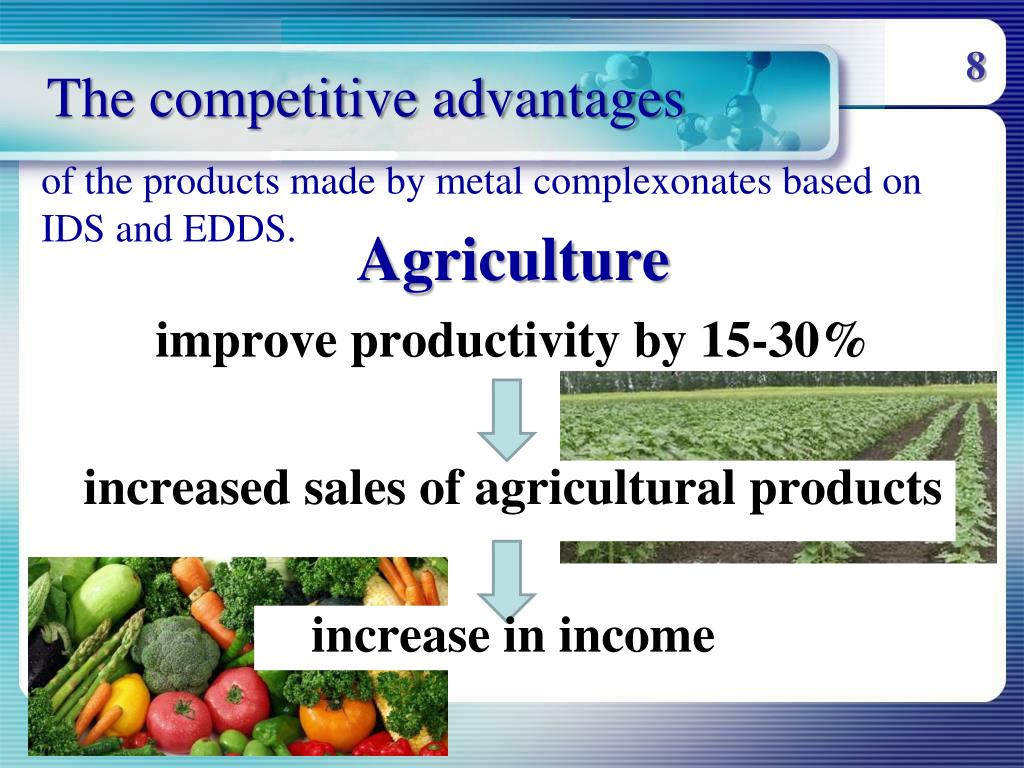 8

The competitive advantages

of the products made by metal complexonates based on IDS and EDDS.

Agriculture

improve productivity by 15-30%

increased sales of agricultural products

increase in income